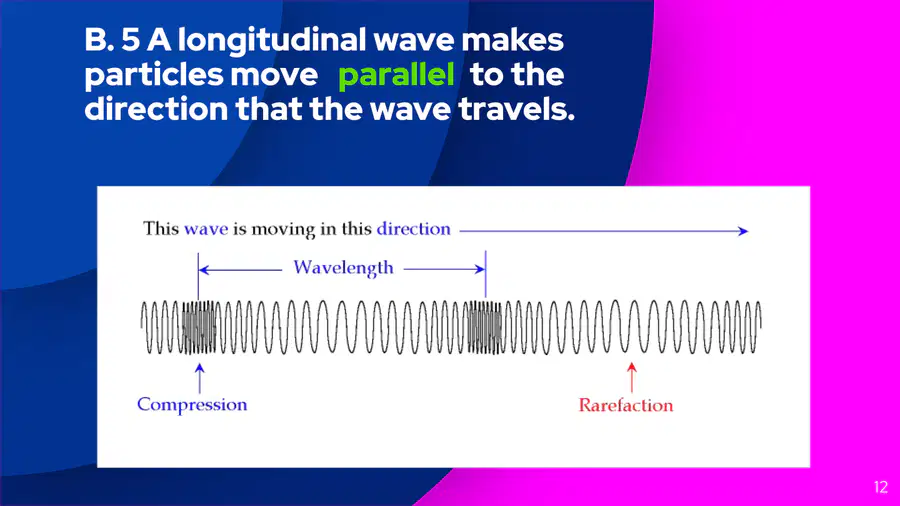 B. 5 A longitudinal wave makes particles move parallel to the direction that the wave travels.

This wave is moving in this direction

Wavelength

Compression

Rarefaction

12